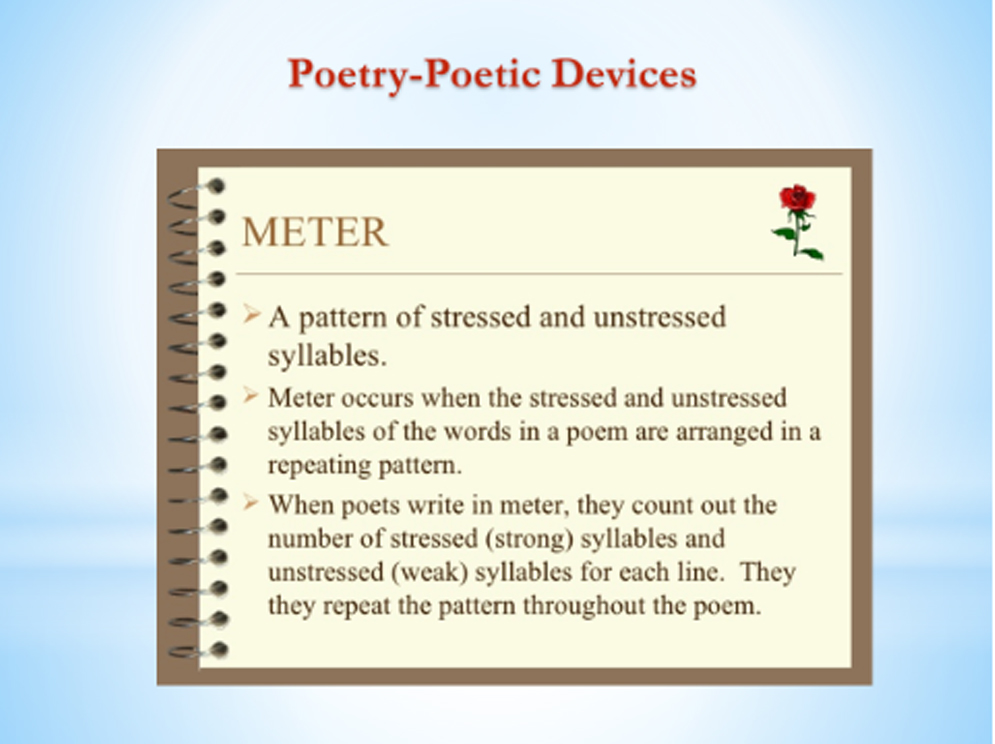 Poetry-Poetic Devices

METER

➢ A pattern of stressed and unstressed syllables.

➢ Meter occurs when the stressed and unstressed syllables of the words in a poem are arranged in a repeating pattern.

➢ When poets write in meter, they count out the number of stressed (strong) syllables and unstressed (weak) syllables for each line. They they repeat the pattern throughout the poem.